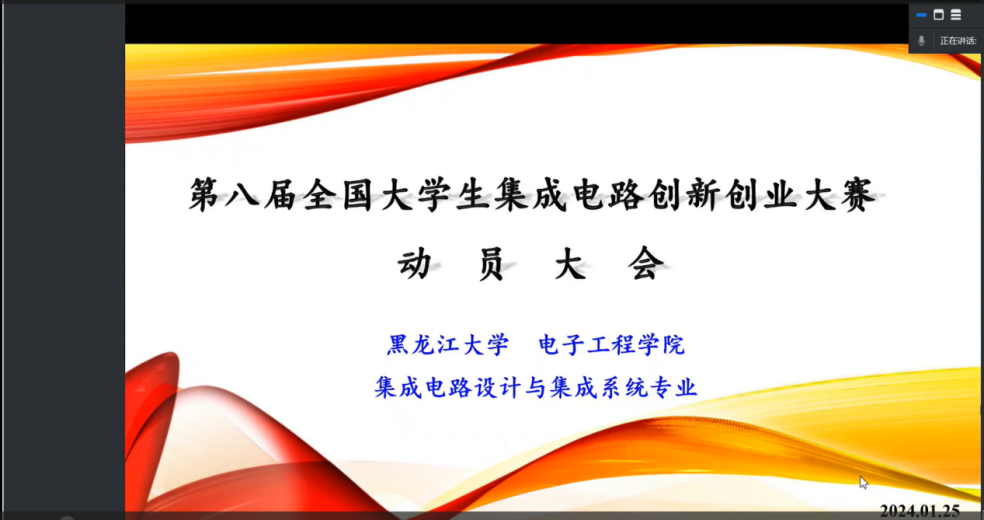 正在讲话:

第八届全国大学生集成电路创新创业大赛
动 员 大 会

黑龙江大学 电子工程学院
集成电路设计与集成系统专业

2024.01.25